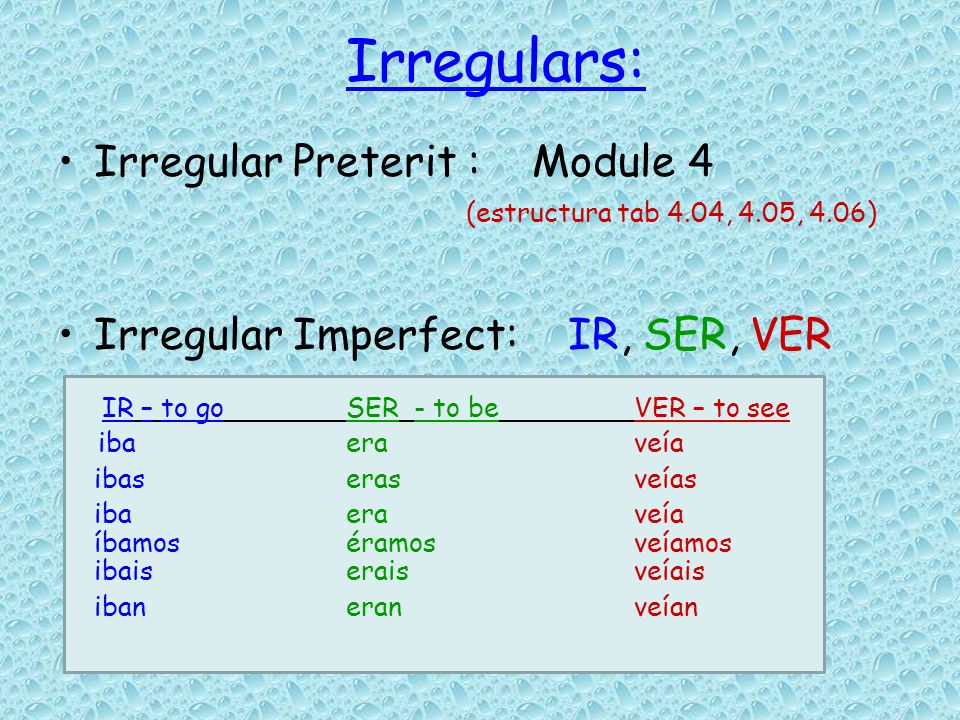 Irregulars:

• Irregular Preterit : Module 4

(estructura tab 4.04, 4.05, 4.06)

• Irregular Imperfect: IR, SER, VER

| IR – to go | SER - to be | VER – to see |
|---|---|---|
| iba | era | veía |
| ibas | eras | veías |
| iba | era | veía |
| íbamos | éramos | veíamos |
| ibais | erais | veíais |
| iban | eran | veían |